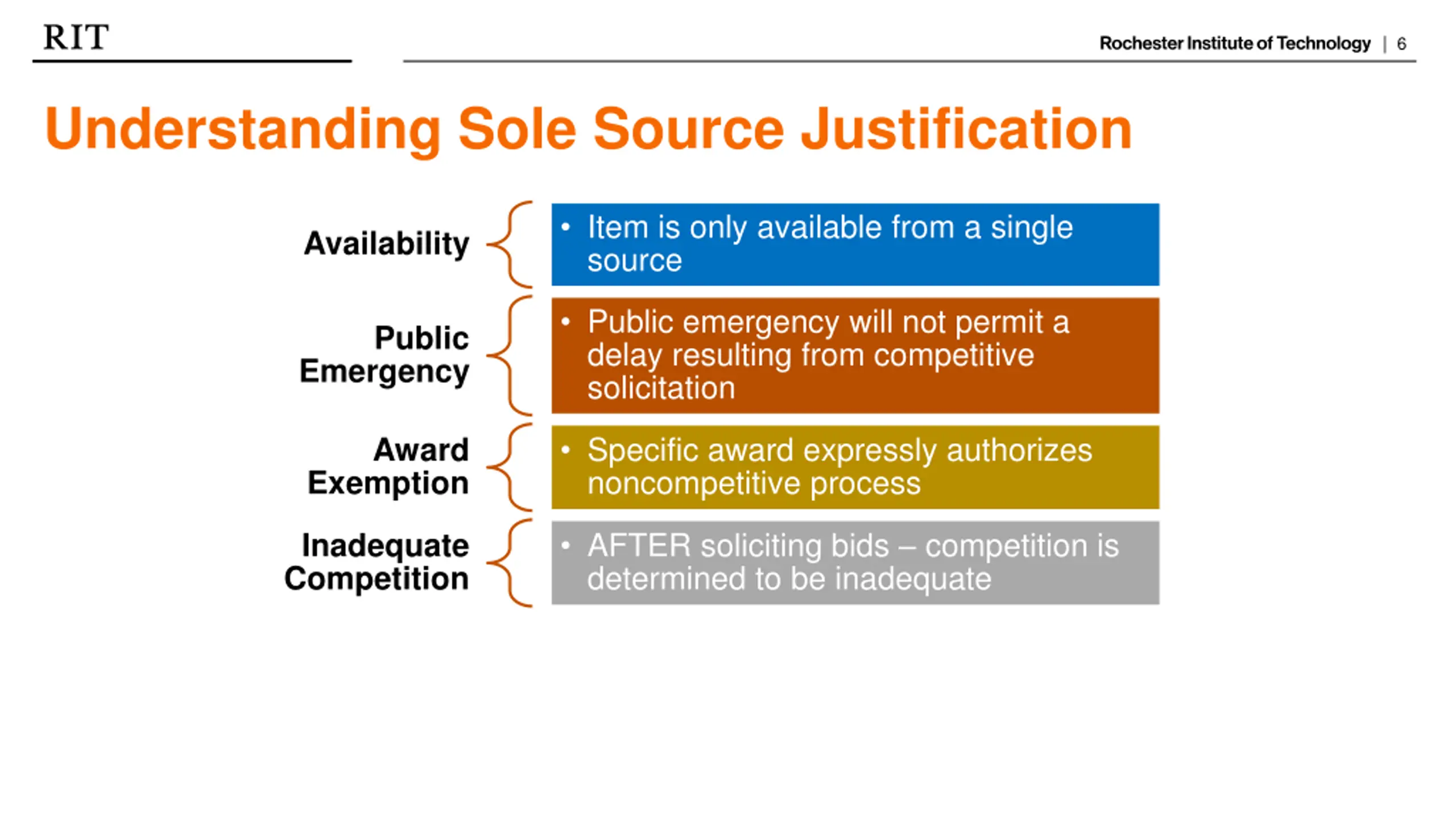 RIT

Rochester Institute of Technology | 6

Understanding Sole Source Justification

Availability

• Item is only available from a single source

Public Emergency

• Public emergency will not permit a delay resulting from competitive solicitation

Award Exemption

• Specific award expressly authorizes noncompetitive process

Inadequate Competition

• AFTER soliciting bids – competition is determined to be inadequate